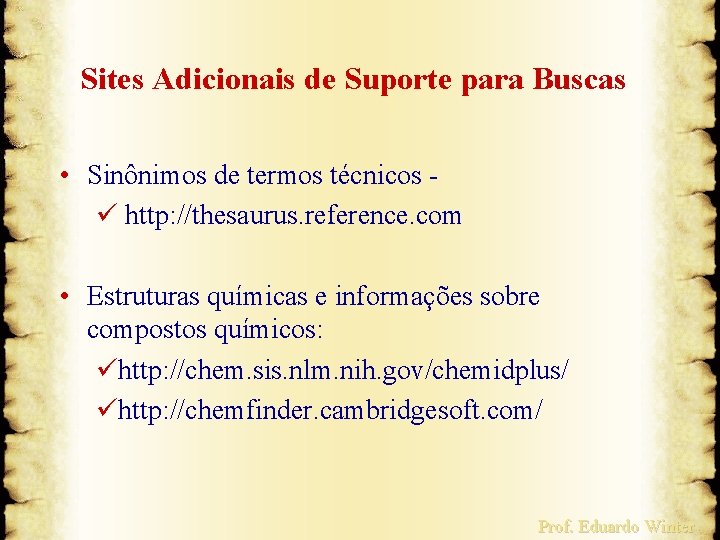 Sites Adicionais de Suporte para Buscas

• Sinônimos de termos técnicos -
✓ http://thesaurus.reference.com

• Estruturas químicas e informações sobre compostos químicos:
✓http://chem.sis.nlm.nih.gov/chemidplus/
✓http://chemfinder.cambridgesoft.com/

Prof. Eduardo Winter